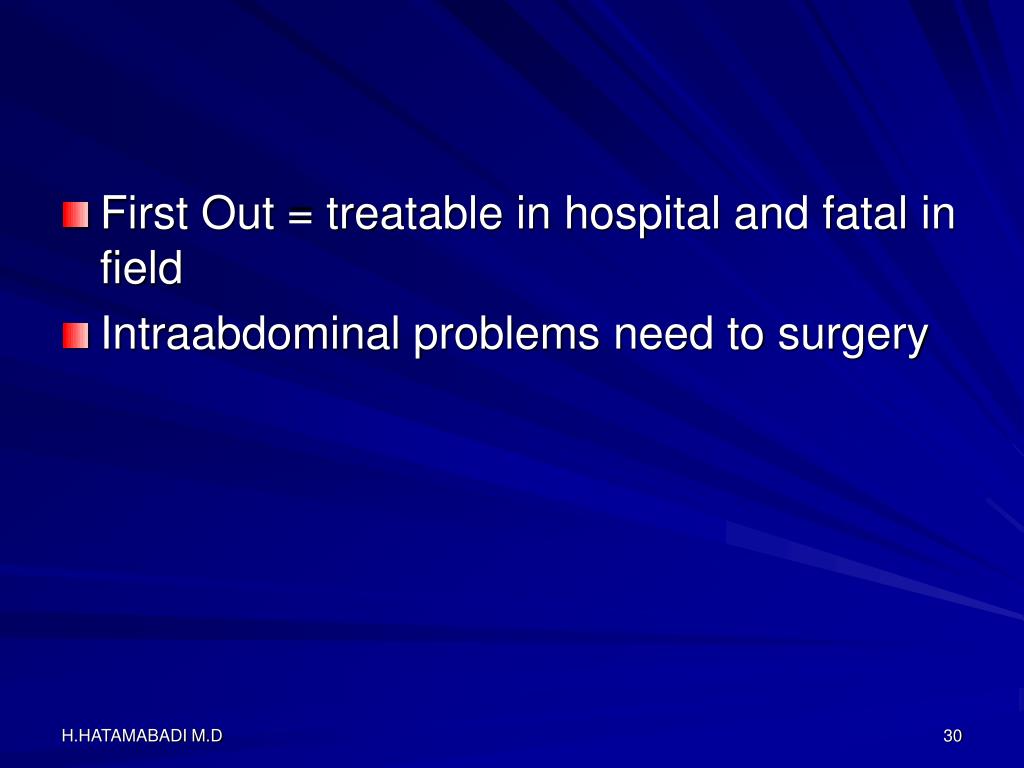 First Out = treatable in hospital and fatal in field

Intraabdominal problems need to surgery

H.HATAMABADI M.D

30